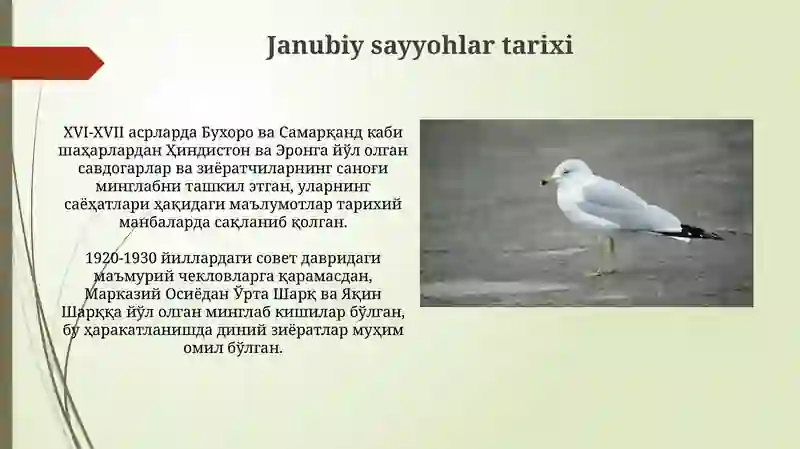 Janubiy sayyohlar tarixi

XVI-XVII асрларда Бухоро ва Самарқанд каби шаҳарлардан Ҳиндистон ва Эронга йўл олган савдогарлар ва зиёратчиларнинг саноғи минглабни ташкил этган, уларнинг саёҳатлари ҳақидаги маълумотлар тарихий манбаларда сақланиб қолган.

1920-1930 йиллардаги совет давридаги маъмурий чекловларга қарамасдан, Марказий Осиёдан Ўрта Шарқ ва Яқин Шарққа йўл олган минглаб кишилар бўлган, бу ҳаракатланишда диний зиёратлар муҳим омил бўлган.